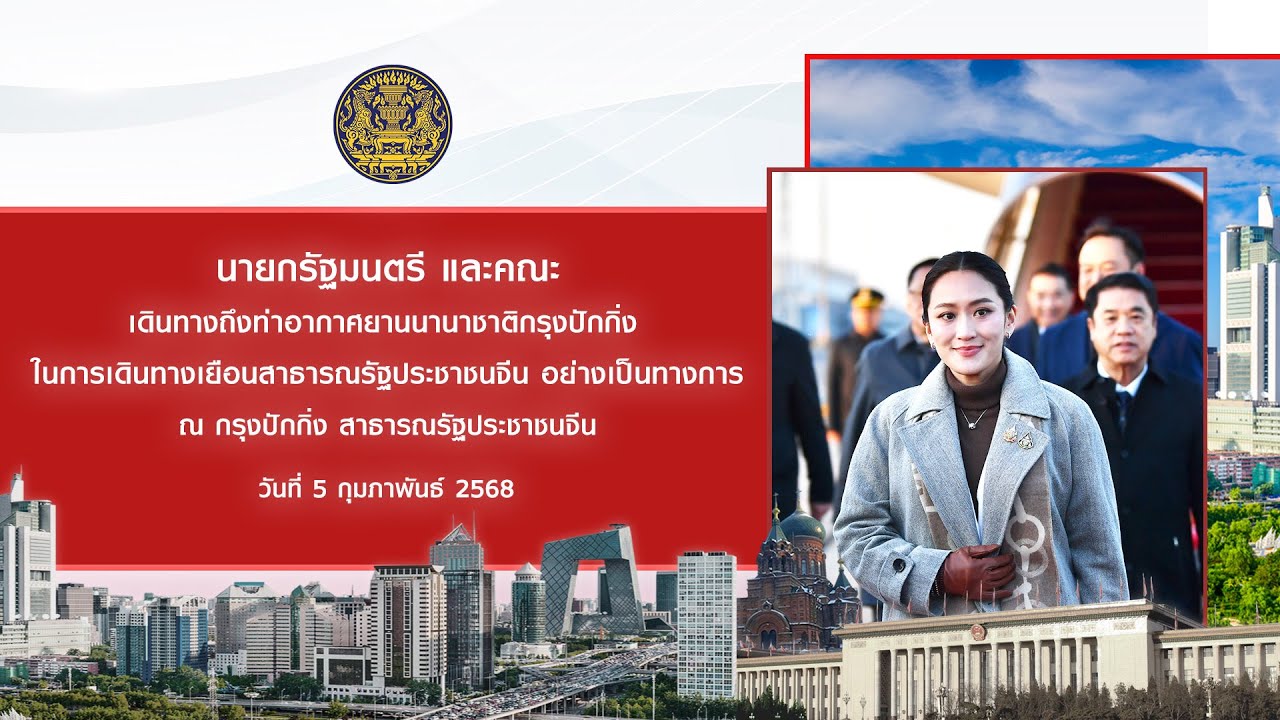 นายกรัฐมนตรี และคณะ

เดินทางถึงท่าอากาศยานนานาชาติกรุงปักกิ่ง

ในการเดินทางเยือนสาธารณรัฐประชาชนจีน อย่างเป็นทางการ

ณ กรุงปักกิ่ง สาธารณรัฐประชาชนจีน

วันที่ 5 กุมภาพันธ์ 2568